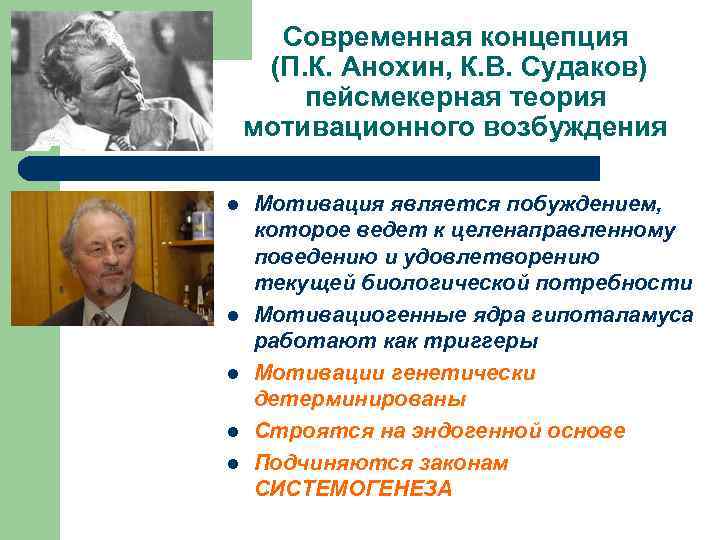 Современная концепция (П.К. Анохин, К.В. Судаков) пейсмекерная теория мотивационного возбуждения

- Мотивация является побуждением, которое ведет к целенаправленному поведению и удовлетворению текущей биологической потребности
- Мотивациогенные ядра гипоталамуса работают как триггеры
- Мотивации генетически детерминированы
- Строятся на эндогенной основе
- Подчиняются законам СИСТЕМОГЕНЕЗА